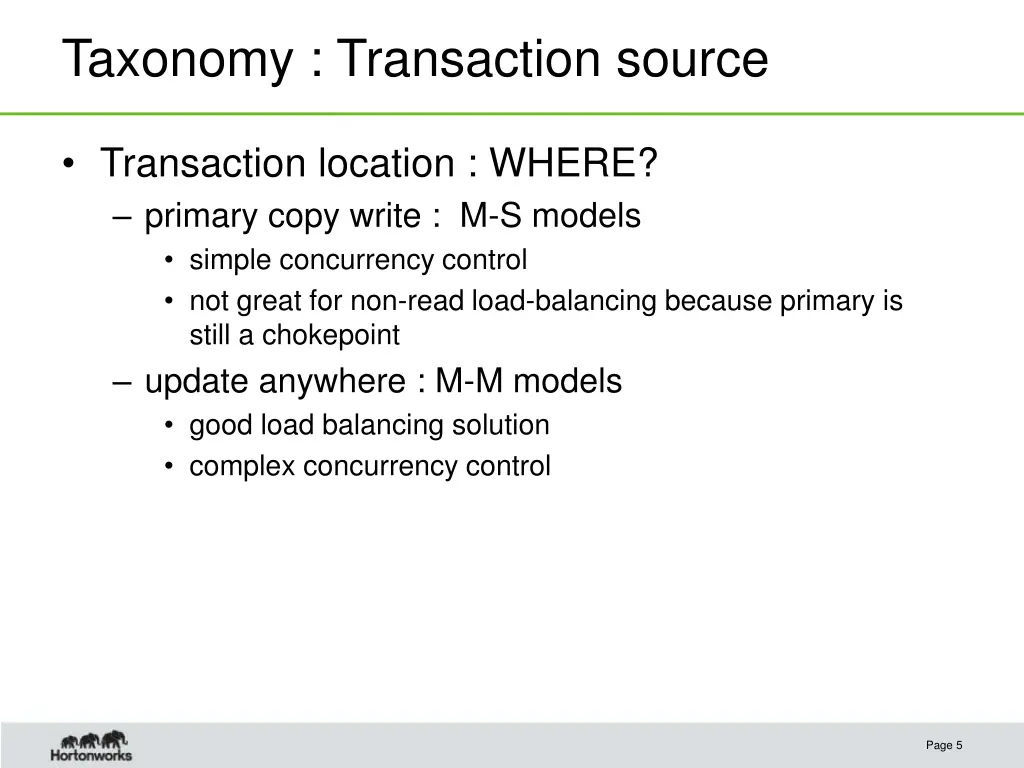 Taxonomy : Transaction source

• Transaction location : WHERE?
– primary copy write : M-S models
• simple concurrency control
• not great for non-read load-balancing because primary is still a chokepoint
– update anywhere : M-M models
• good load balancing solution
• complex concurrency control

Hortonworks

Page 5